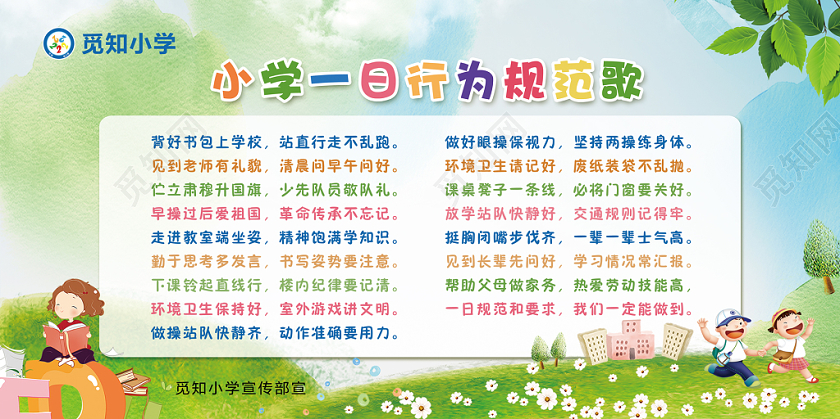 觅知小学

小学一日行为规范歌

背好书包上学校，站直行走不乱跑。
见到老师有礼貌，清晨问早午问好。
伫立肃穆升国旗，少先队员敬队礼。
早操过后爱祖国，革命传承不忘记。
走进教室端坐姿，精神饱满学知识。
勤于思考多发言，书写姿势要注意。
下课铃起直线行，楼内纪律要记清。
环境卫生保持好，室外游戏讲文明。
做操站队快静齐，动作准确要用力。

做好眼操保视力，坚持两操练身体。
环境卫生请记好，废纸装袋不乱抛。
课桌凳子一条线，必将门窗要关好。
放学站队快静好，交通规则记得牢。
挺胸闭嘴步伐齐，一辈一辈士气高。
见到长辈先问好，学习情况常汇报。
帮助父母做家务，热爱劳动技能高，
一日规范和要求，我们一定能做到。

觅知小学宣传部宣

觅知网
觅知网